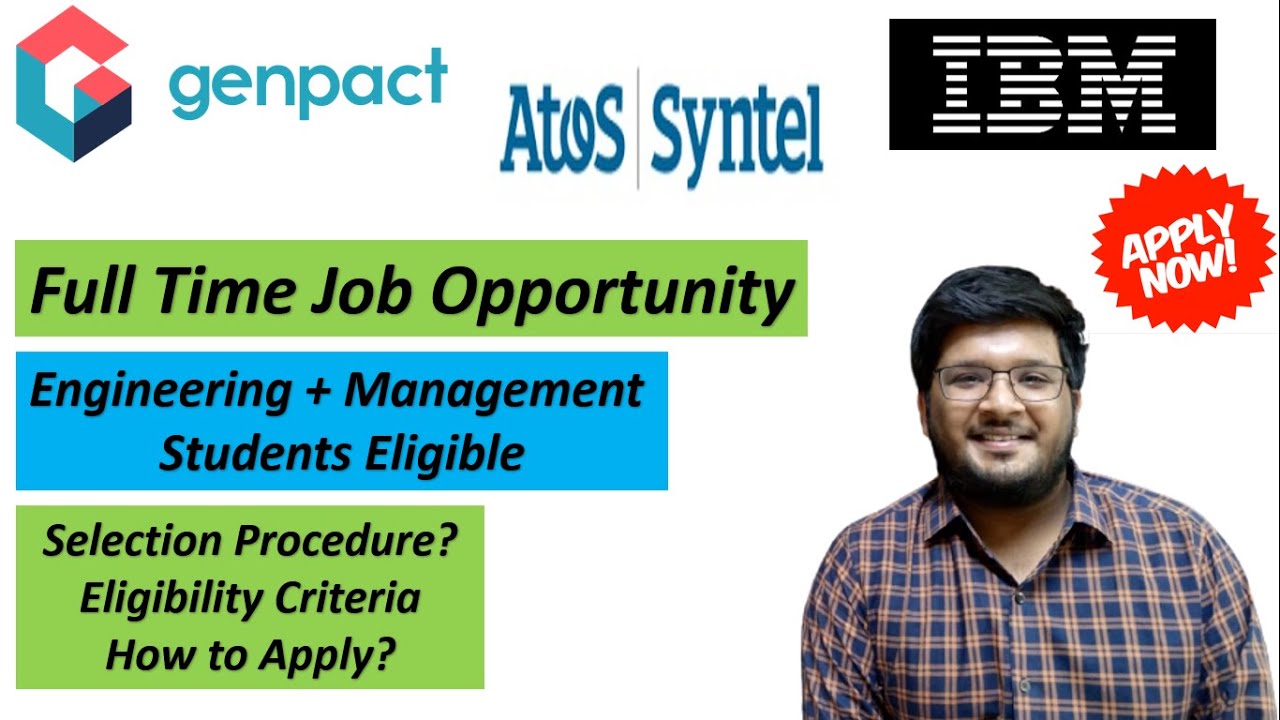 genpact

AtoS | Syntel

IBM

APPLY NOW!

Full Time Job Opportunity

Engineering + Management Students Eligible

Selection Procedure?
Eligibility Criteria
How to Apply?